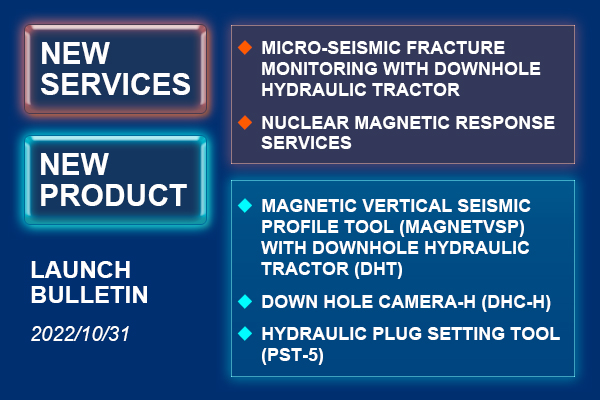 NEW SERVICES

NEW PRODUCT

LAUNCH BULLETIN

2022/10/31

◆ MICRO-SEISMIC FRACTURE MONITORING WITH DOWNHOLE HYDRAULIC TRACTOR

◆ NUCLEAR MAGNETIC RESPONSE SERVICES

◆ MAGNETIC VERTICAL SEISMIC PROFILE TOOL (MAGNETVSP) WITH DOWNHOLE HYDRAULIC TRACTOR (DHT)

◆ DOWN HOLE CAMERA-H (DHC-H)

◆ HYDRAULIC PLUG SETTING TOOL (PST-5)